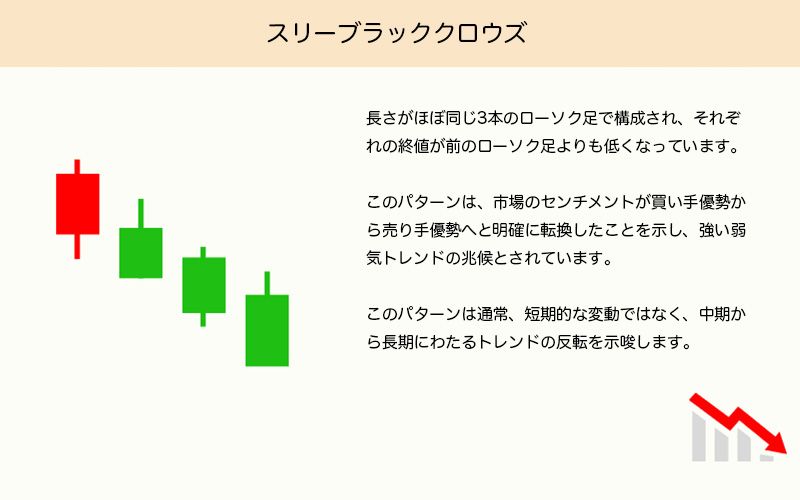 スリーブラッククロウズ

長さがほぼ同じ3本のローソク足で構成され、それぞれの終値が前のローソク足よりも低くなっています。

このパターンは、市場のセンチメントが買い手優勢から売り手優勢へと明確に転換したことを示し、強い弱気トレンドの兆候とされています。

このパターンは通常、短期的な変動ではなく、中期から長期にわたるトレンドの反転を示唆します。